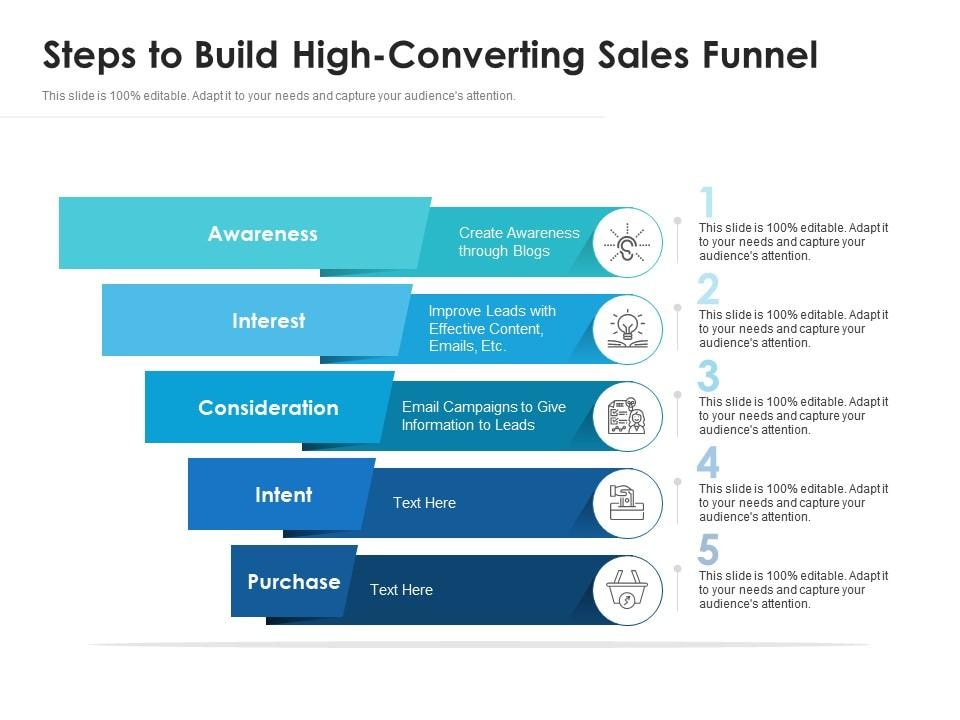 Steps to Build High-Converting Sales Funnel

This slide is 100% editable. Adapt it to your needs and capture your audience's attention.

Awareness

Create Awareness through Blogs

1

This slide is 100% editable. Adapt it to your needs and capture your audience's attention.

Interest

Improve Leads with Effective Content, Emails, Etc.

2

This slide is 100% editable. Adapt it to your needs and capture your audience's attention.

Consideration

Email Campaigns to Give Information to Leads

3

This slide is 100% editable. Adapt it to your needs and capture your audience's attention.

Intent

Text Here

4

This slide is 100% editable. Adapt it to your needs and capture your audience's attention.

Purchase

Text Here

5

This slide is 100% editable. Adapt it to your needs and capture your audience's attention.